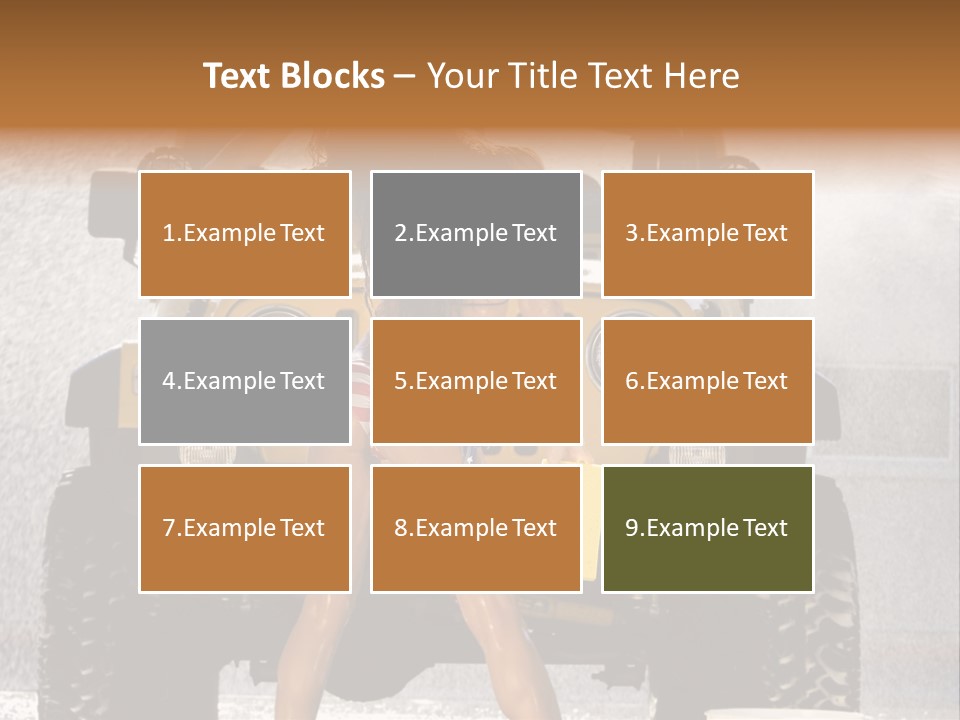 Text Blocks – Your Title Text Here

1.Example Text

2.Example Text

3.Example Text

4.Example Text

5.Example Text

6.Example Text

7.Example Text

8.Example Text

9.Example Text